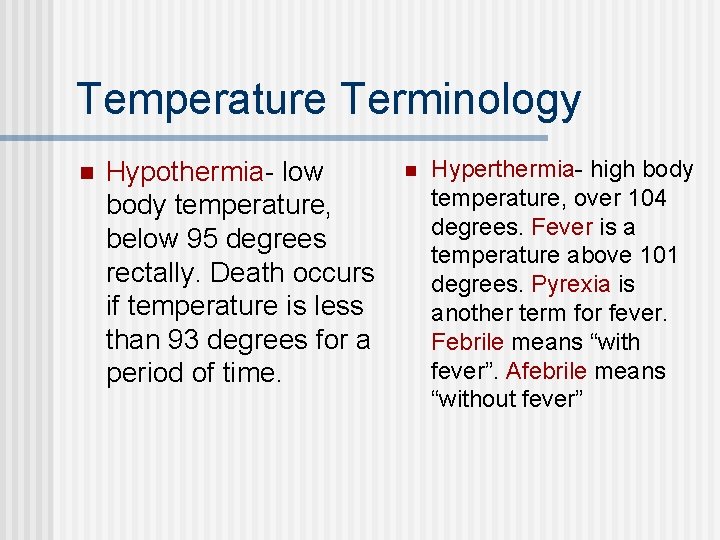 Temperature Terminology

Hypothermia- low body temperature, below 95 degrees rectally. Death occurs if temperature is less than 93 degrees for a period of time.

Hyperthermia- high body temperature, over 104 degrees. Fever is a temperature above 101 degrees. Pyrexia is another term for fever. Febrile means “with fever”. Afebrile means “without fever”